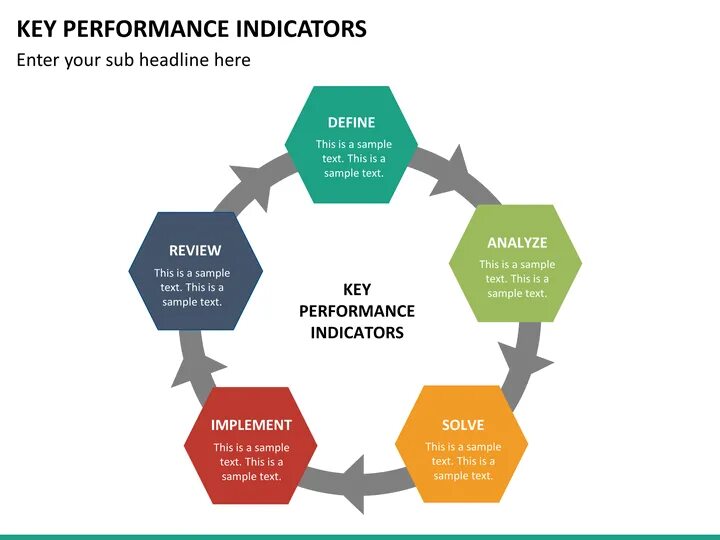 KEY PERFORMANCE INDICATORS
Enter your sub headline here

DEFINE
This is a sample text. This is a sample text.

ANALYZE
This is a sample text. This is a sample text.

SOLVE
This is a sample text. This is a sample text.

IMPLEMENT
This is a sample text. This is a sample text.

REVIEW
This is a sample text. This is a sample text.

KEY PERFORMANCE INDICATORS